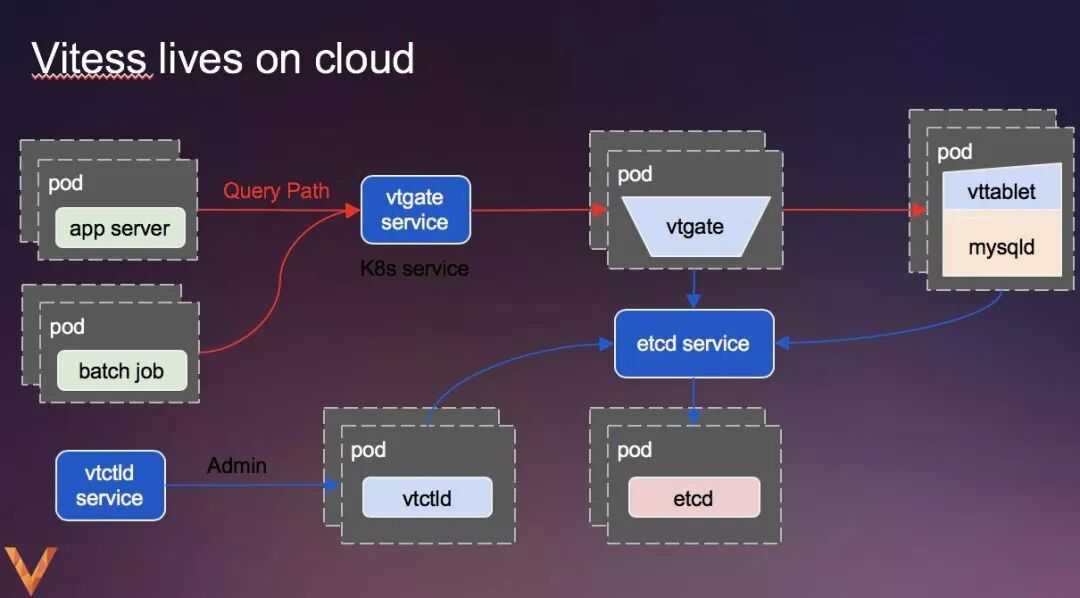 Vitess lives on cloud

pod
app server

Query Path

vtgate service

K8s service

pod
vtgate

pod
vttablet
mysqld

pod
batch job

etcd service

vtctld service

Admin

pod
vtctld

pod
etcd